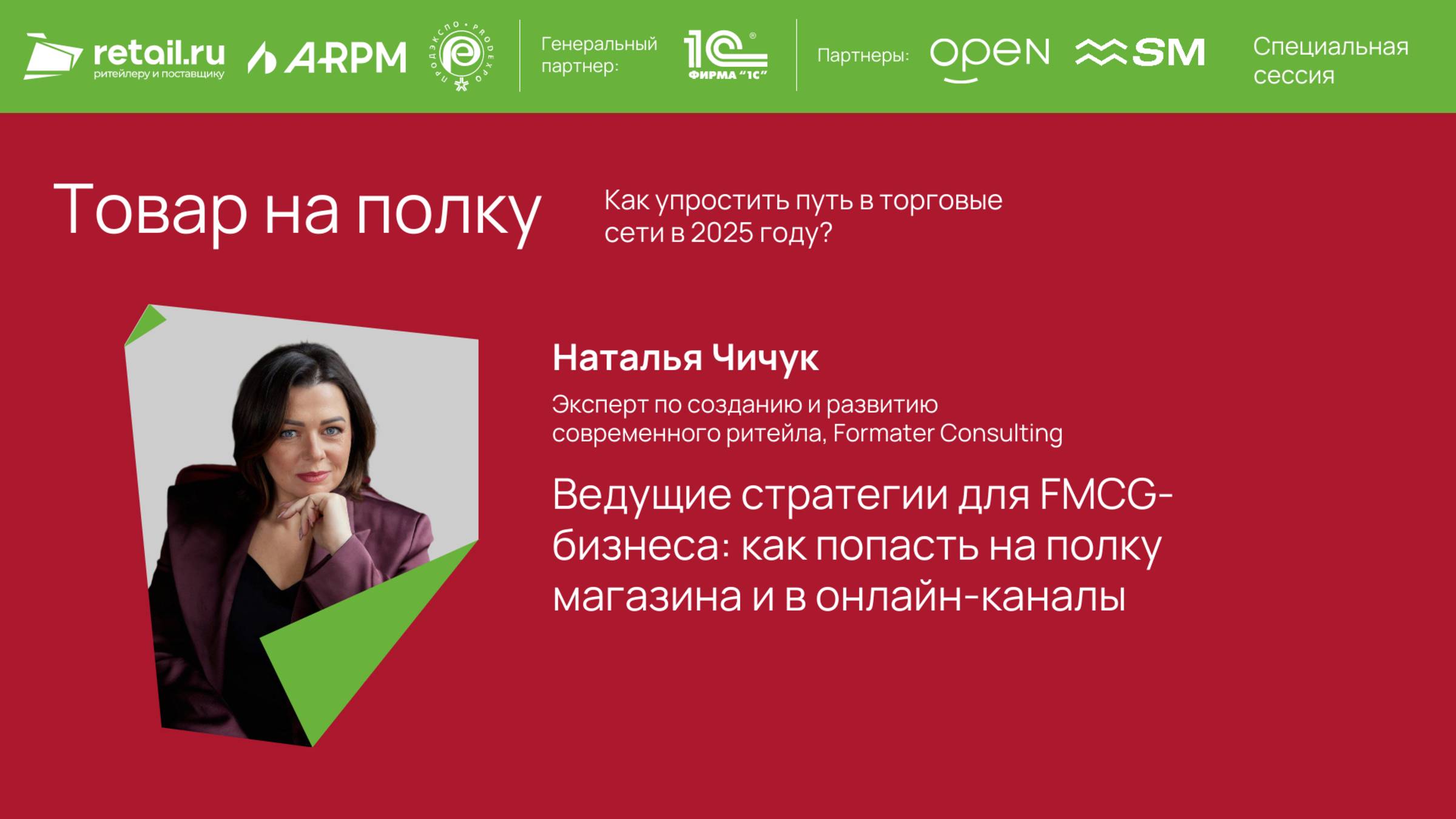 retail.ru
ритейлеру и поставщику

ARPM

ПРОДЭКСПО • PRODEXPO

Генеральный партнер:

1С
ФИРМА "1С"

Партнеры:

open

SM

Специальная сессия

Товар на полку

Как упростить путь в торговые сети в 2025 году?

Наталья Чичук

Эксперт по созданию и развитию современного ритейла, Formater Consulting

Ведущие стратегии для FMCG-бизнеса: как попасть на полку магазина и в онлайн-каналы